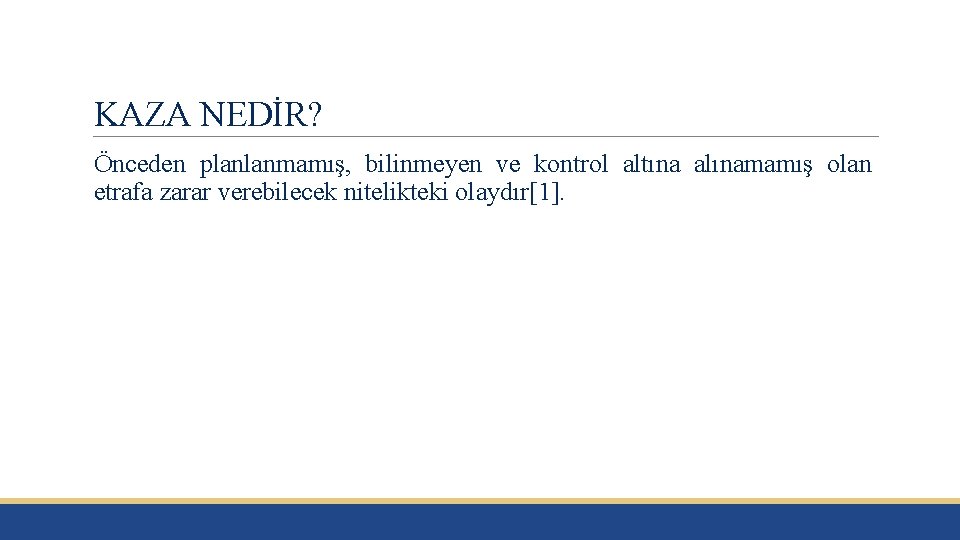 KAZA NEDİR?

Önceden planlanmamış, bilinmeyen ve kontrol altına alınamamış olan etrafa zarar verebilecek nitelikteki olaydır[1].